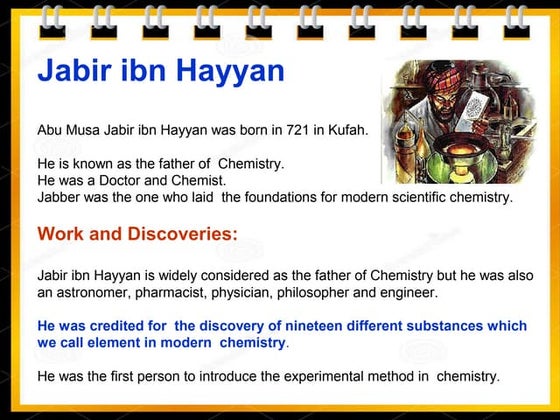 Jabir ibn Hayyan

Abu Musa Jabir ibn Hayyan was born in 721 in Kufah.

He is known as the father of Chemistry.
He was a Doctor and Chemist.
Jabber was the one who laid the foundations for modern scientific chemistry.

Work and Discoveries:

Jabir ibn Hayyan is widely considered as the father of Chemistry but he was also an astronomer, pharmacist, physician, philosopher and engineer.

He was credited for the discovery of nineteen different substances which we call element in modern chemistry.

He was the first person to introduce the experimental method in chemistry.